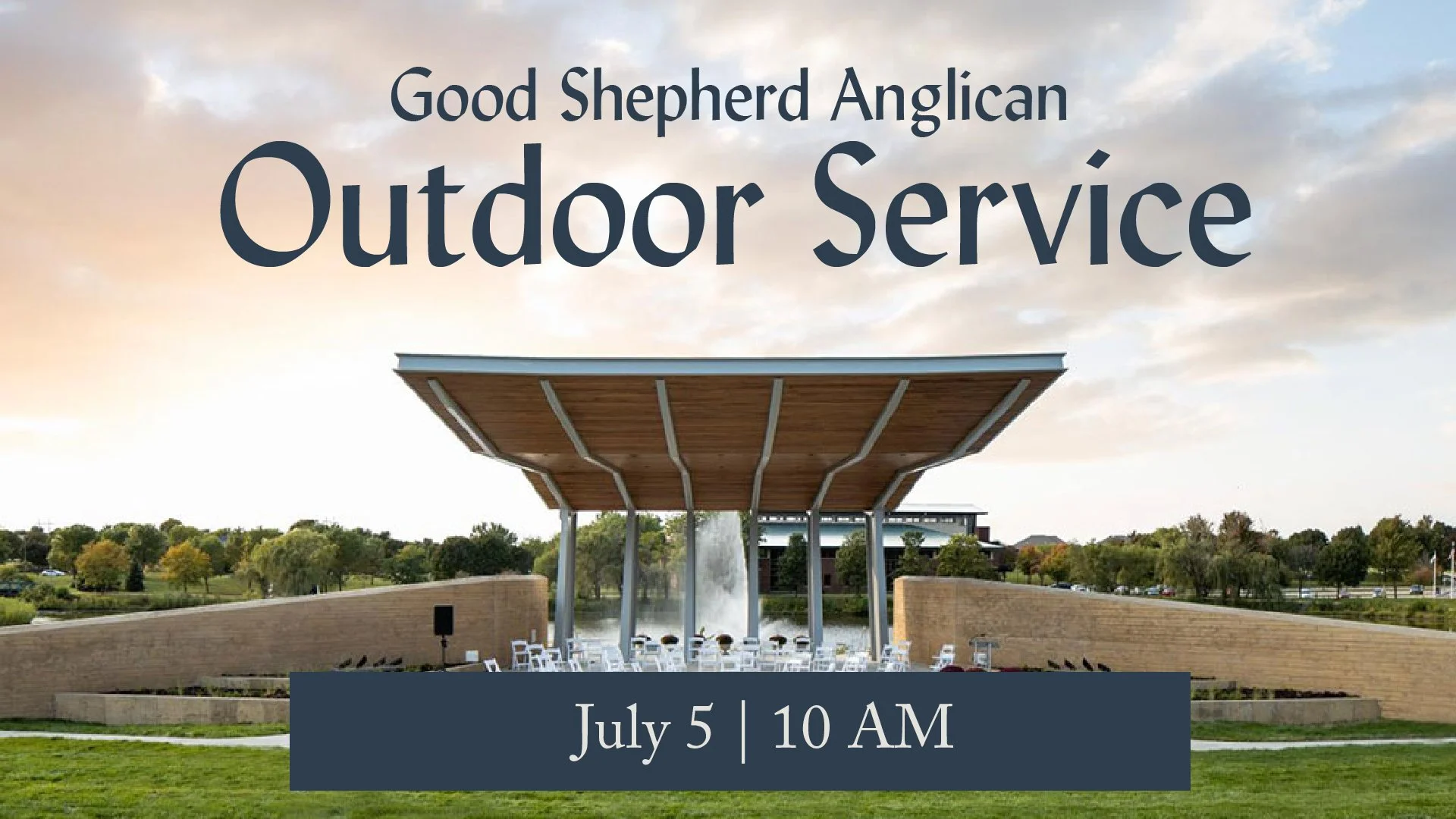 Good Shepherd Anglican
Outdoor Service

July 5 | 10 AM